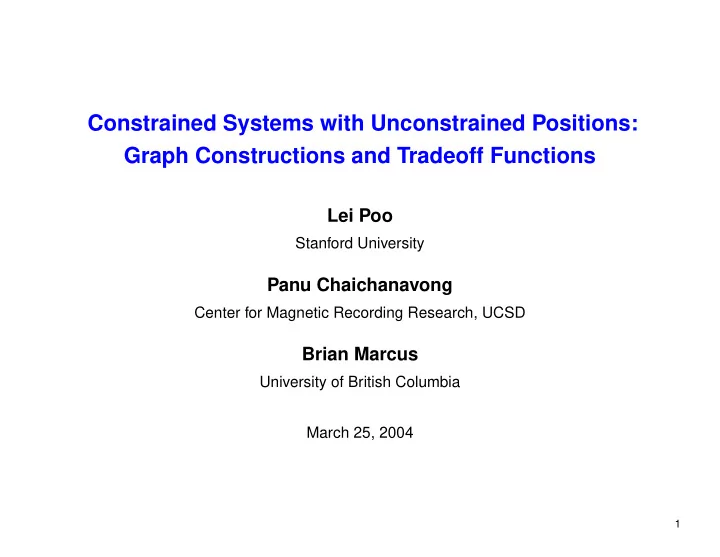 Constrained Systems with Unconstrained Positions: Graph Constructions and Tradeoff Functions

Lei Poo
Stanford University

Panu Chaichanavong
Center for Magnetic Recording Research, UCSD

Brian Marcus
University of British Columbia

March 25, 2004

1